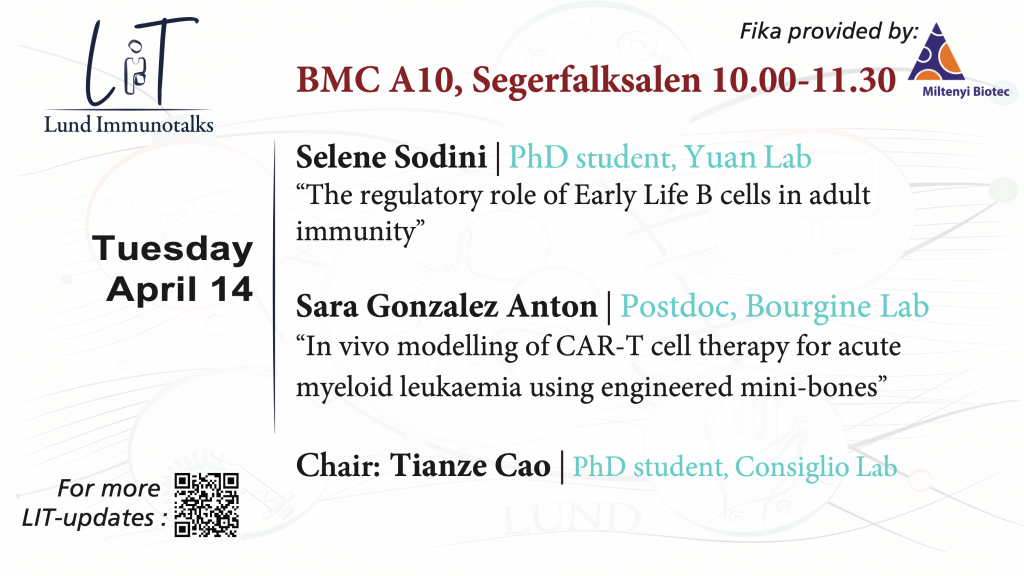 LiT
Lund Immunotalks

Fika provided by:
Miltenyi Biotec

BMC A10, Segerfalksalen 10.00-11.30

Tuesday
April 14

Selene Sodini | PhD student, Yuan Lab
“The regulatory role of Early Life B cells in adult immunity”

Sara Gonzalez Anton | Postdoc, Bourgine Lab
“In vivo modelling of CAR-T cell therapy for acute myeloid leukaemia using engineered mini-bones”

Chair: Tianze Cao | PhD student, Consiglio Lab

For more
LIT-updates :

LUND